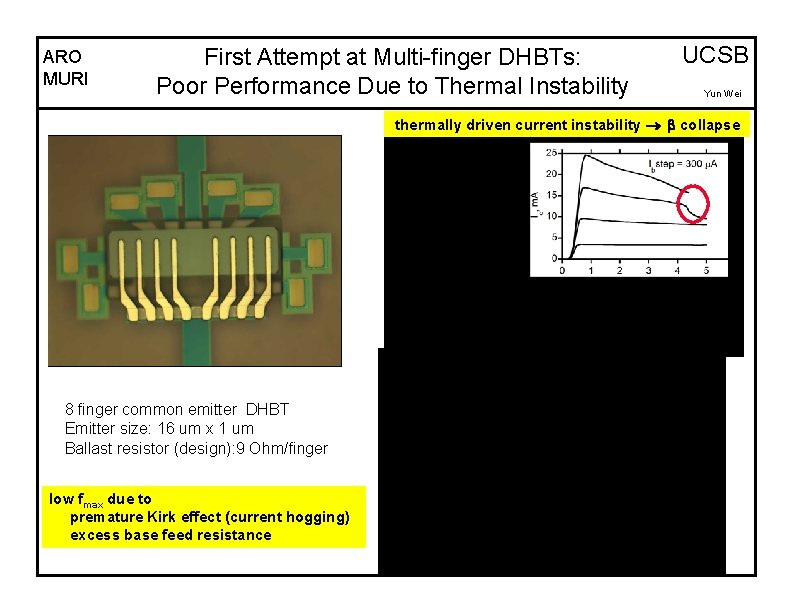 ARO
MURI

First Attempt at Multi-finger DHBTs:
Poor Performance Due to Thermal Instability

UCSB

Yun Wei

thermally driven current instability → β collapse

$I_b$ step = 300 μA

$I_c$, mA

25
20
15
10
5
0

0 1 2 3 4 5

8 finger common emitter DHBT
Emitter size: 16 um x 1 um
Ballast resistor (design):9 Ohm/finger

low $f_{max}$ due to
premature Kirk effect (current hogging)
excess base feed resistance